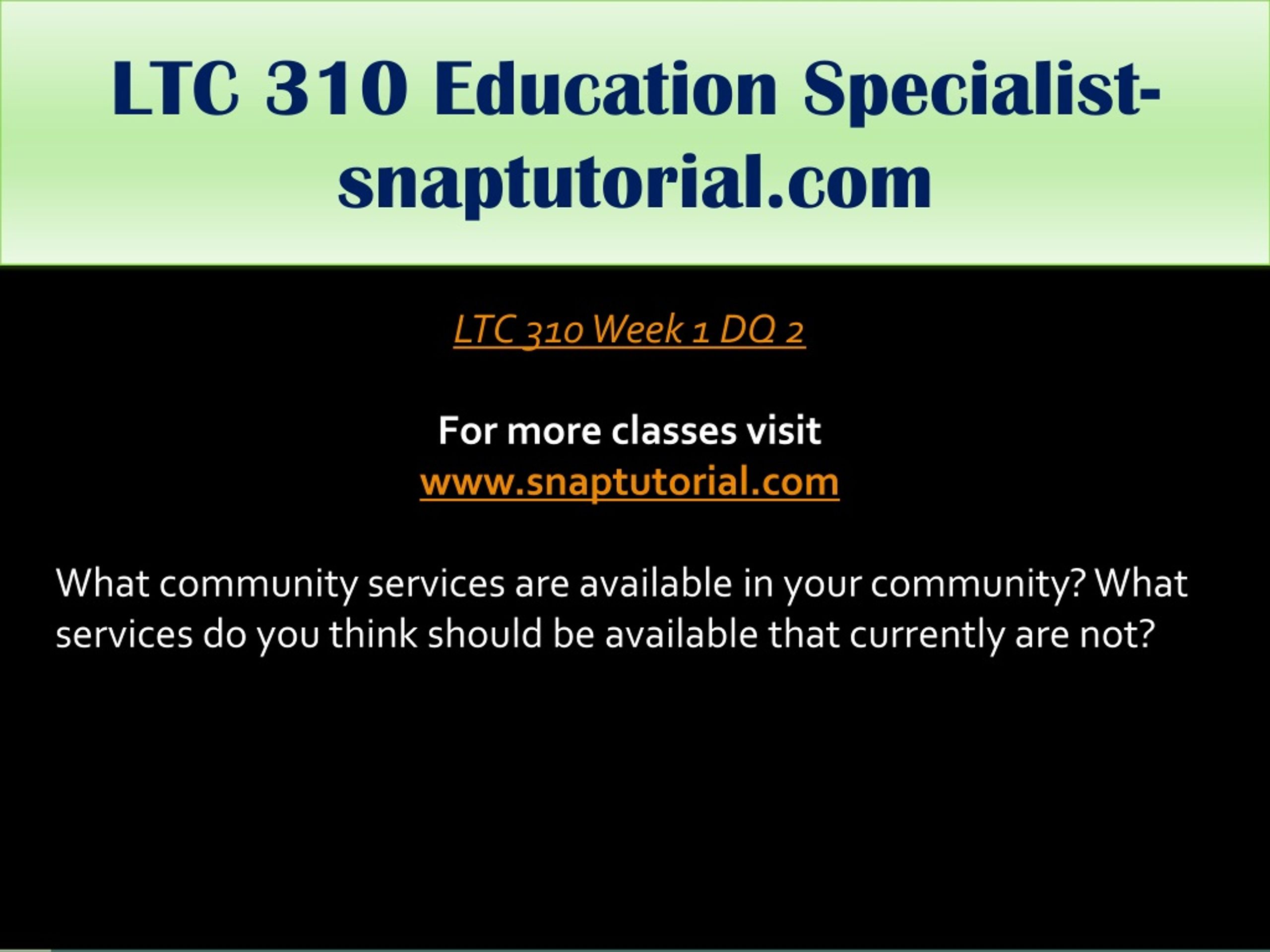 LTC 310 Education Specialist-snaptutorial.com

LTC 310 Week 1 DQ 2

For more classes visit
www.snaptutorial.com

What community services are available in your community? What services do you think should be available that currently are not?